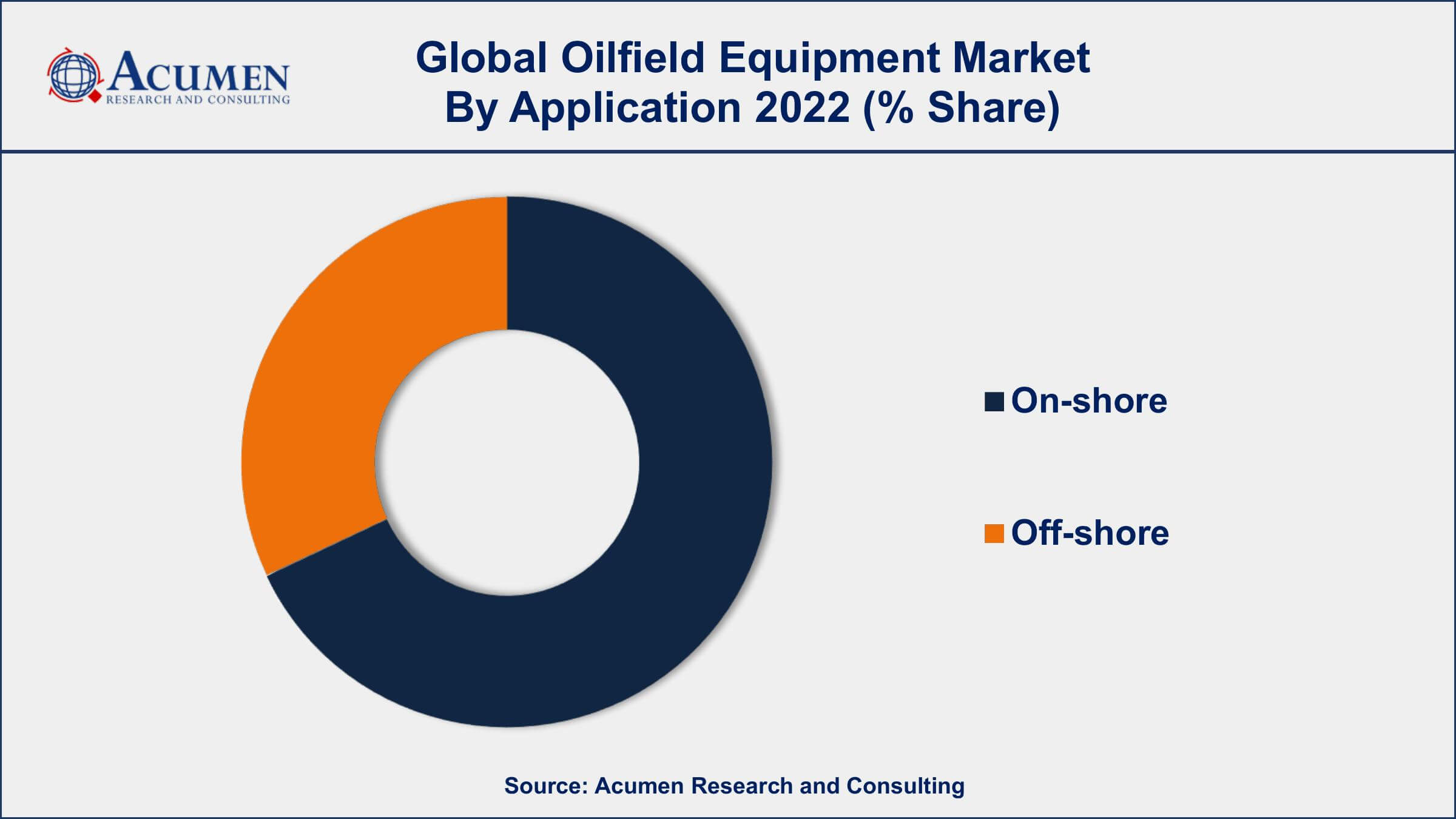 ACUMEN
RESEARCH AND CONSULTING

Global Oilfield Equipment Market
By Application 2022 (% Share)

On-shore

Off-shore

Source: Acumen Research and Consulting